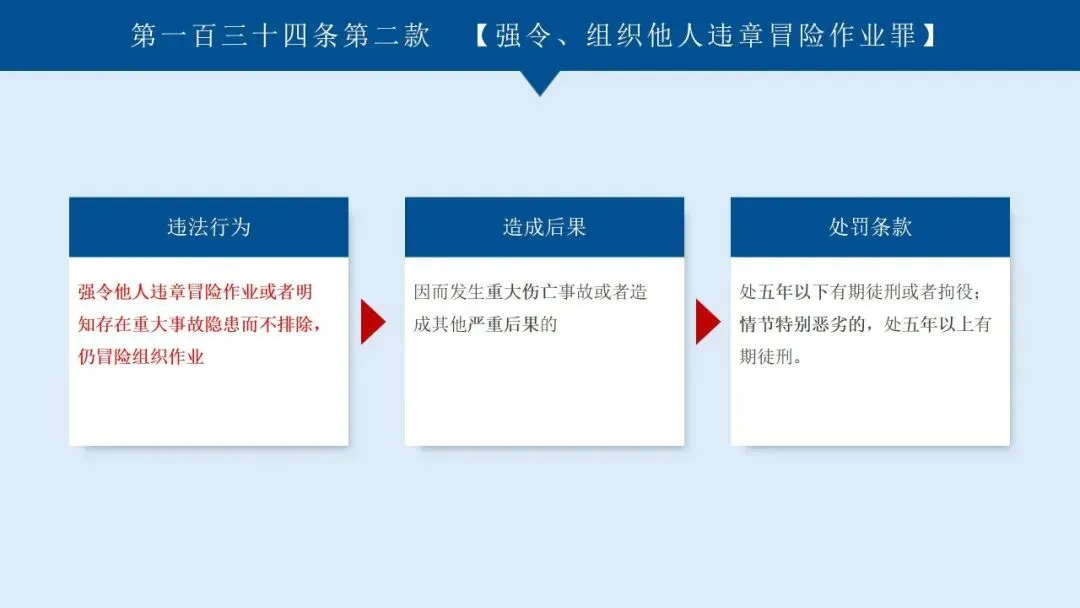 第一百三十四条第二款 【强令、组织他人违章冒险作业罪】

违法行为

强令他人违章冒险作业或者明知存在重大事故隐患而不排除，仍冒险组织作业

造成后果

因而发生重大伤亡事故或者造成其他严重后果的

处罚条款

处五年以下有期徒刑或者拘役；情节特别恶劣的，处五年以上有期徒刑。